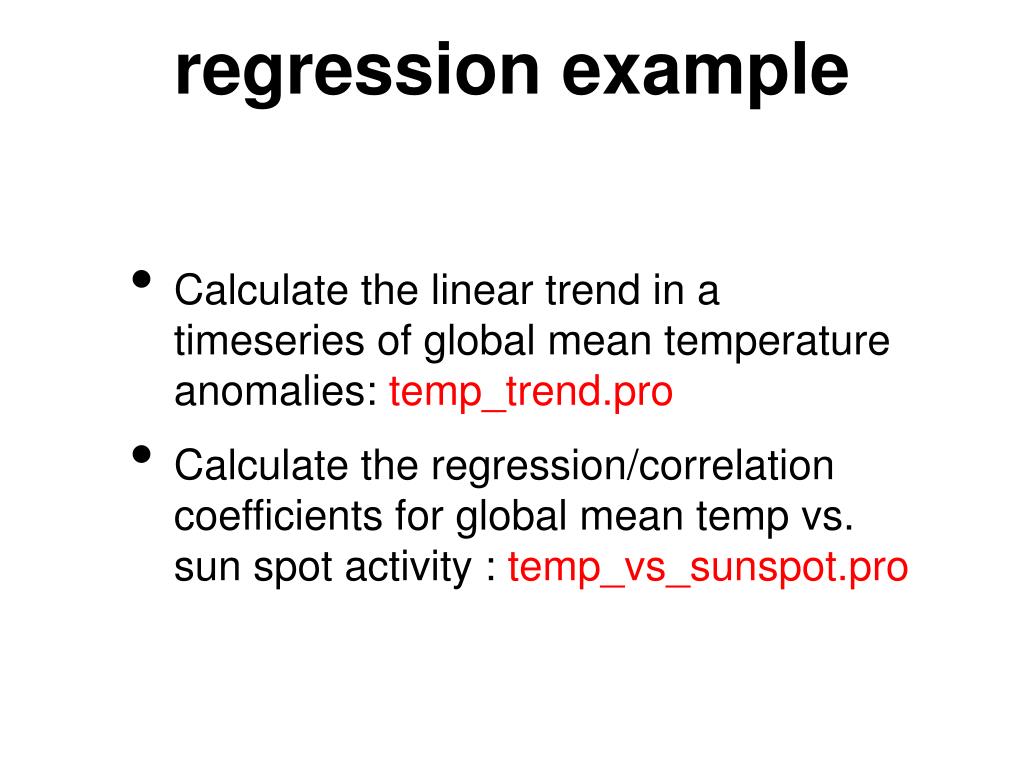 regression example

• Calculate the linear trend in a timeseries of global mean temperature anomalies: temp_trend.pro

• Calculate the regression/correlation coefficients for global mean temp vs. sun spot activity : temp_vs_sunspot.pro